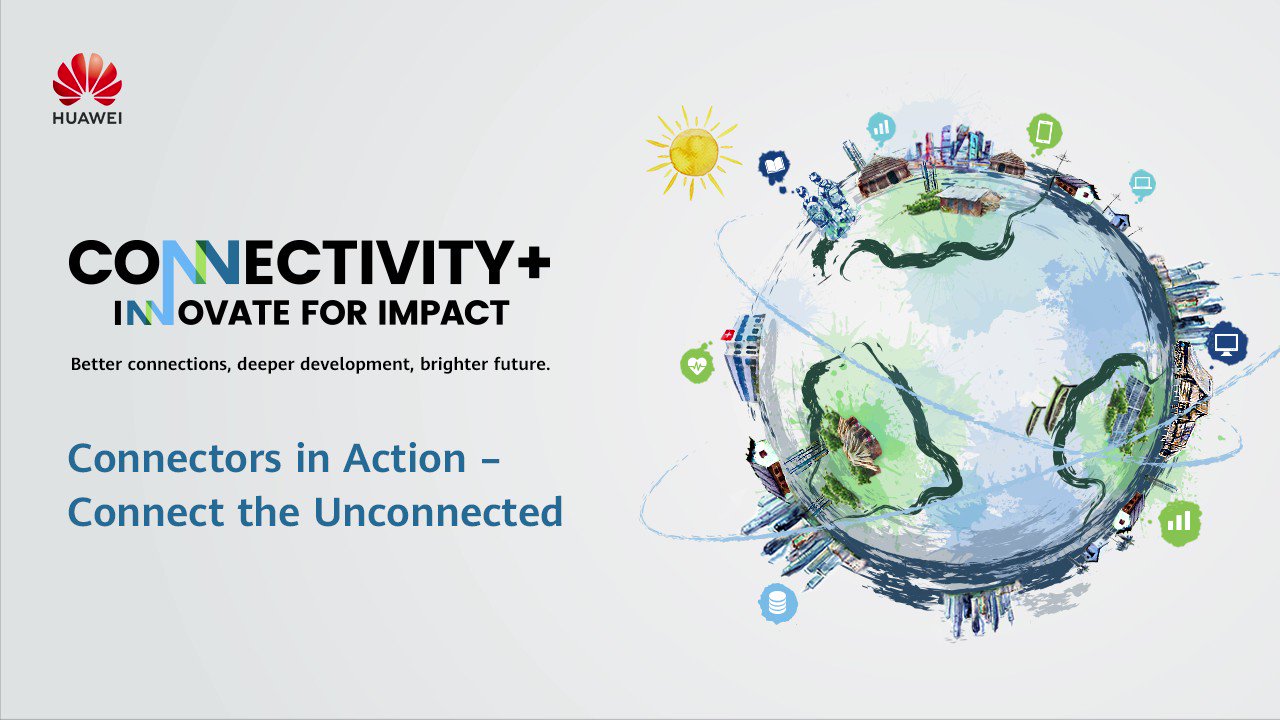 HUAWEI

CONNECTIVITY+
INNOVATE FOR IMPACT

Better connections, deeper development, brighter future.

Connectors in Action –
Connect the Unconnected